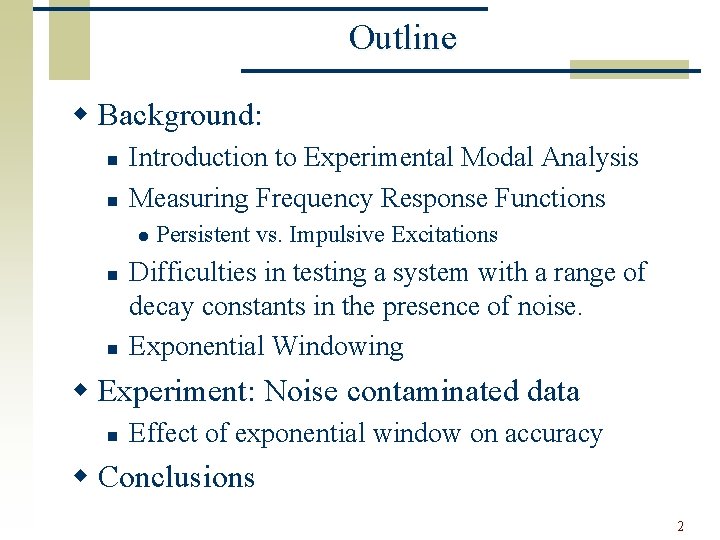 Outline

Background:

Introduction to Experimental Modal Analysis

Measuring Frequency Response Functions

Persistent vs. Impulsive Excitations

Difficulties in testing a system with a range of decay constants in the presence of noise.

Exponential Windowing

Experiment: Noise contaminated data

Effect of exponential window on accuracy

Conclusions

2